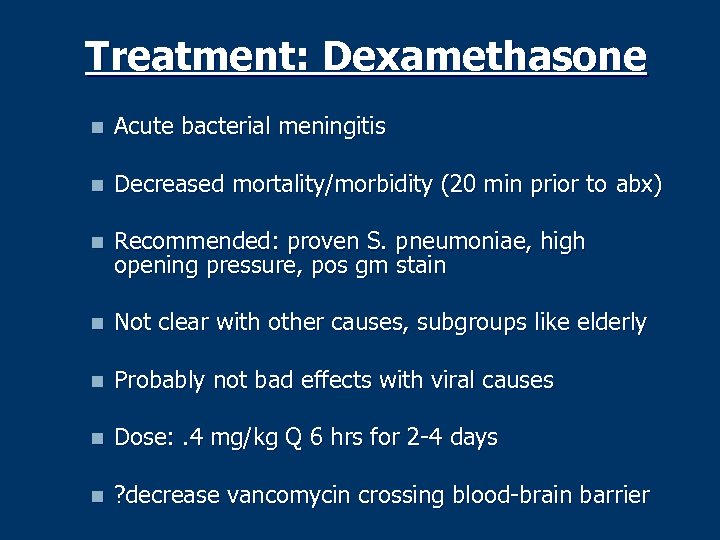 Treatment: Dexamethasone

- Acute bacterial meningitis
- Decreased mortality/morbidity (20 min prior to abx)
- Recommended: proven S. pneumoniae, high opening pressure, pos gm stain
- Not clear with other causes, subgroups like elderly
- Probably not bad effects with viral causes
- Dose: .4 mg/kg Q 6 hrs for 2-4 days
- ?decrease vancomycin crossing blood-brain barrier